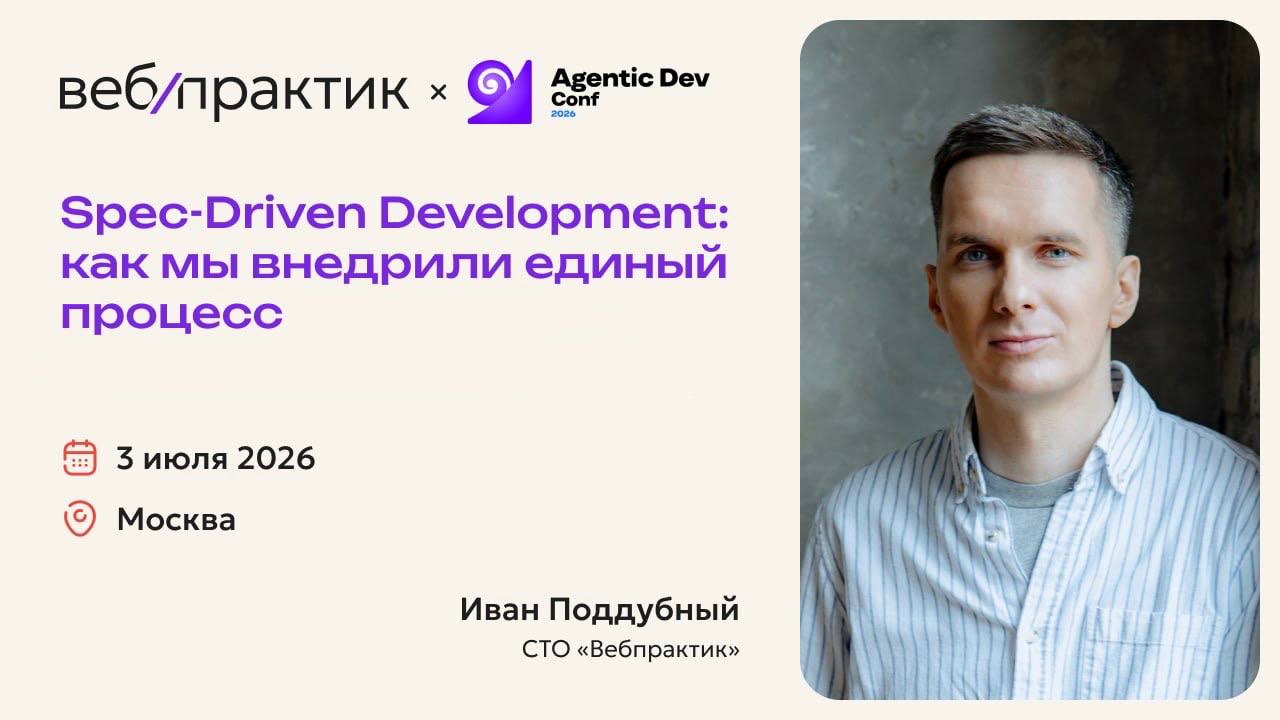 веб/практик × Agentic Dev Conf 2026

Spec-Driven Development: как мы внедрили единый процесс

3 июля 2026

Москва

Иван Поддубный

CTO «Вебпрактик»